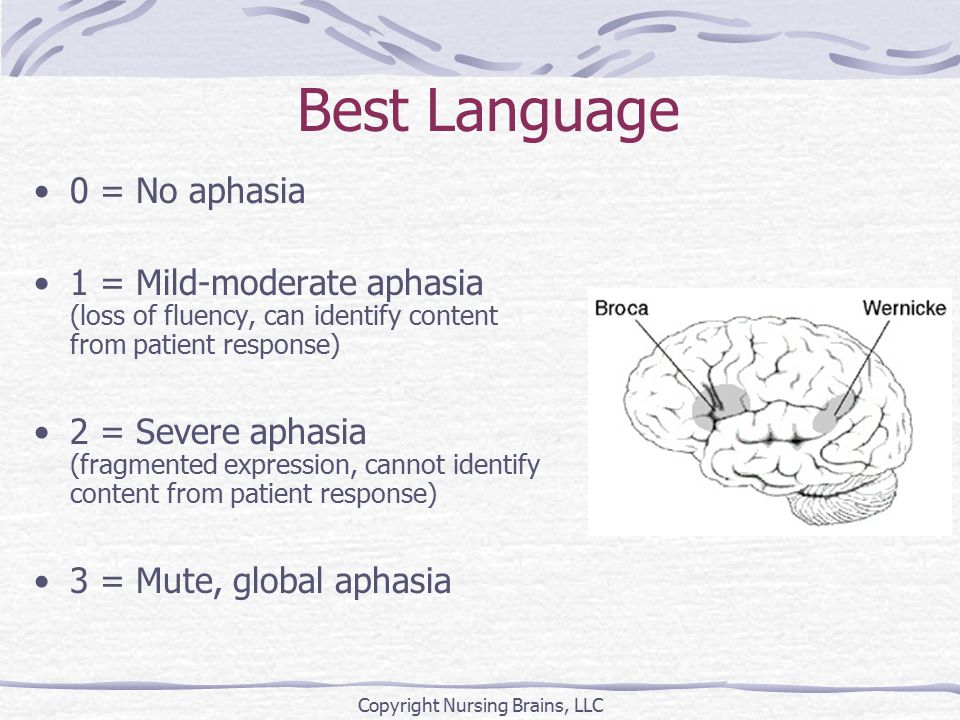 Best Language

• 0 = No aphasia

• 1 = Mild-moderate aphasia (loss of fluency, can identify content from patient response)

• 2 = Severe aphasia (fragmented expression, cannot identify content from patient response)

• 3 = Mute, global aphasia

Broca

Wernicke

Copyright Nursing Brains, LLC